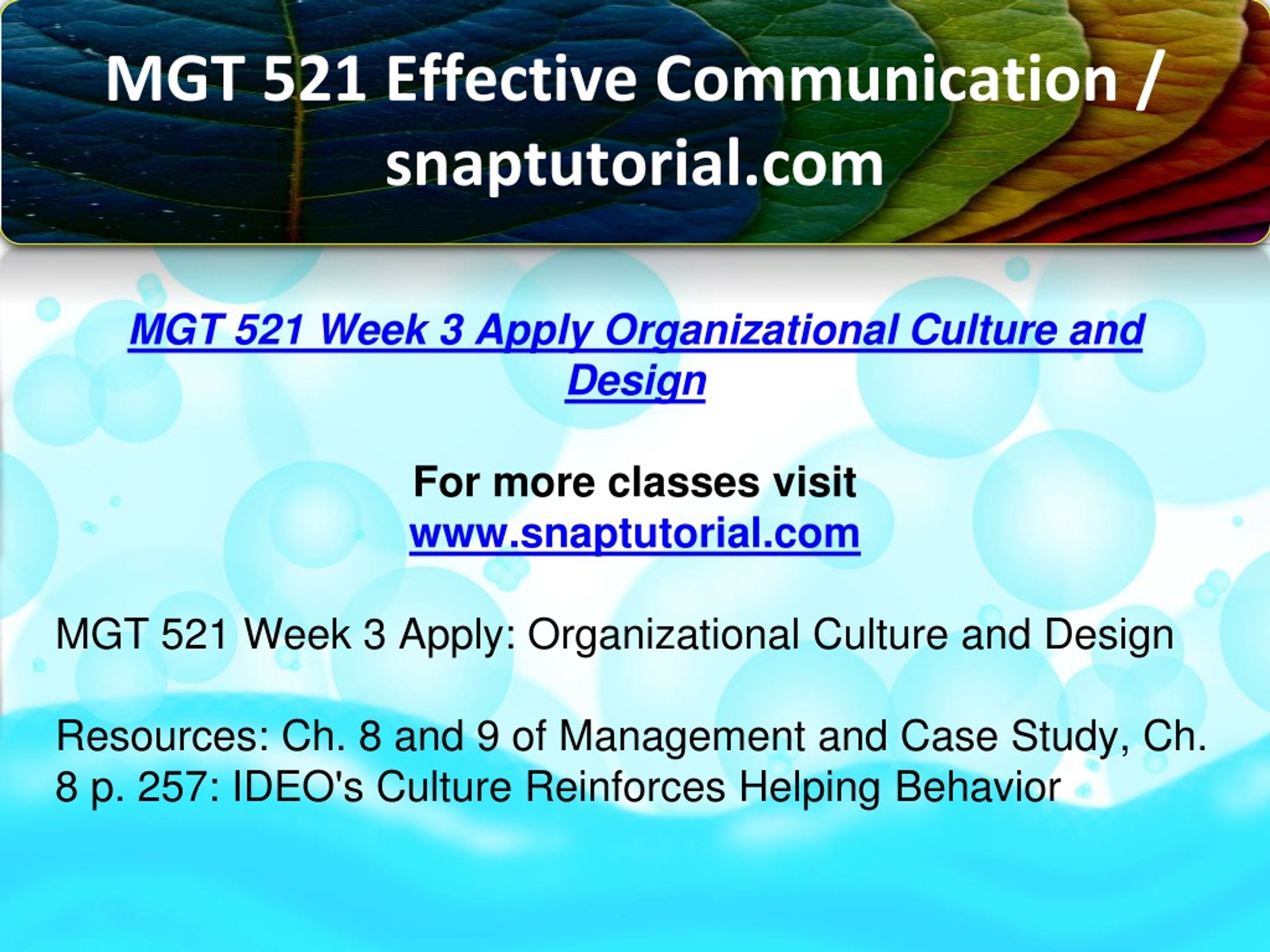 MGT 521 Effective Communication / snaptutorial.com

MGT 521 Week 3 Apply Organizational Culture and Design

For more classes visit
www.snaptutorial.com

MGT 521 Week 3 Apply: Organizational Culture and Design

Resources: Ch. 8 and 9 of Management and Case Study, Ch. 8 p. 257: IDEO's Culture Reinforces Helping Behavior